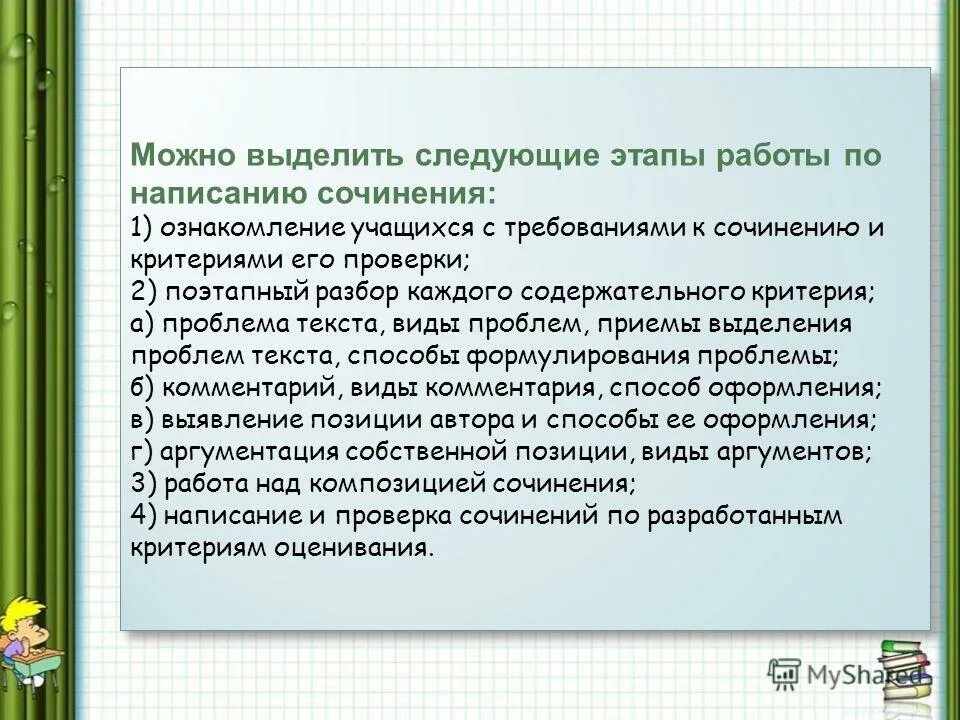 Можно выделить следующие этапы работы по написанию сочинения:
1) ознакомление учащихся с требованиями к сочинению и критериями его проверки;
2) поэтапный разбор каждого содержательного критерия;
а) проблема текста, виды проблем, приемы выделения проблем текста, способы формулирования проблемы;
б) комментарий, виды комментария, способ оформления;
в) выявление позиции автора и способы ее оформления;
г) аргументация собственной позиции, виды аргументов;
3) работа над композицией сочинения;
4) написание и проверка сочинений по разработанным критериям оценивания.

MyShared